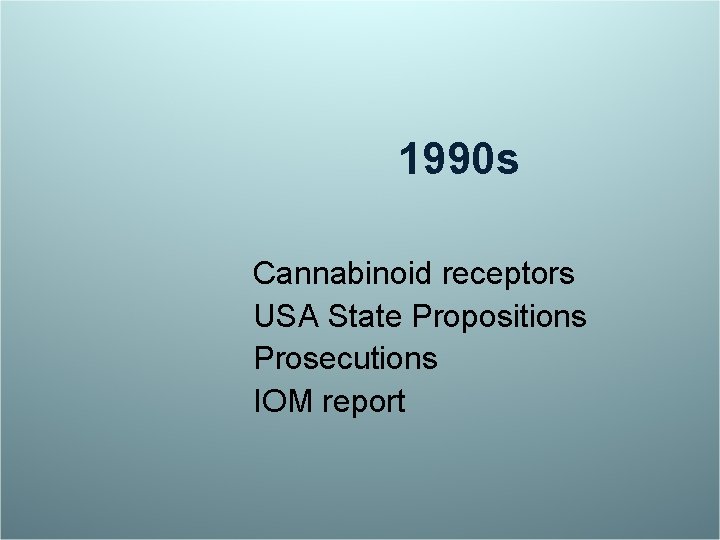 1990s

Cannabinoid receptors
USA State Propositions
Prosecutions
IOM report